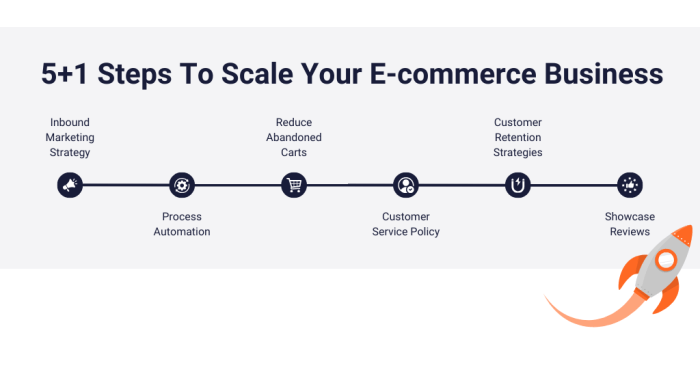 5+1 Steps To Scale Your E-commerce Business

Inbound Marketing Strategy

Process Automation

Reduce Abandoned Carts

Customer Service Policy

Customer Retention Strategies

Showcase Reviews